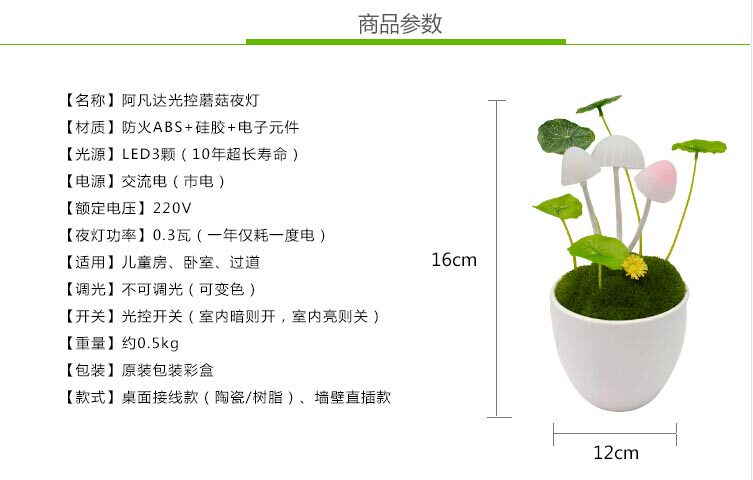 商品参数

【名称】阿凡达光控蘑菇夜灯
【材质】防火ABS+硅胶+电子元件
【光源】LED3颗（10年超长寿命）
【电源】交流电（市电）
【额定电压】220V
【夜灯功率】0.3瓦（一年仅耗一度电）
【适用】儿童房、卧室、过道
【调光】不可调光（可变色）
【开关】光控开关（室内暗则开，室内亮则关）
【重量】约0.5kg
【包装】原装包装彩盒
【款式】桌面接线款（陶瓷/树脂）、墙壁直插款

16cm

12cm